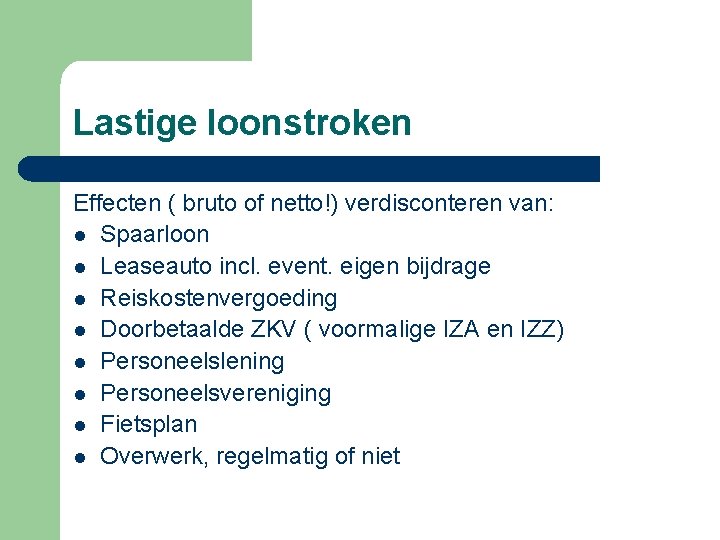 Lastige loonstroken

Effecten ( bruto of netto!) verdisconteren van:
- Spaarloon
- Leaseauto incl. event. eigen bijdrage
- Reiskostenvergoeding
- Doorbetaalde ZKV ( voormalige IZA en IZZ)
- Personeelslening
- Personeelsvereniging
- Fietsplan
- Overwerk, regelmatig of niet